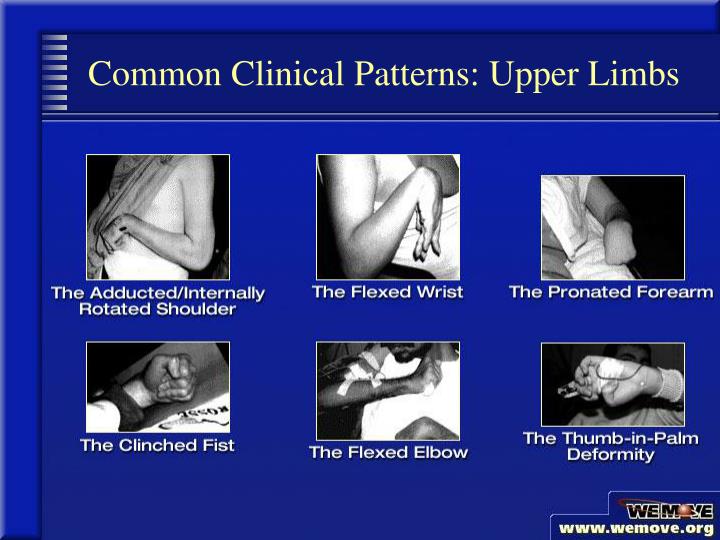 Common Clinical Patterns: Upper Limbs

The Adducted/Internally Rotated Shoulder

The Flexed Wrist

The Pronated Forearm

The Clinched Fist

The Flexed Elbow

The Thumb-in-Palm Deformity

WE MOVE
www.wemove.org